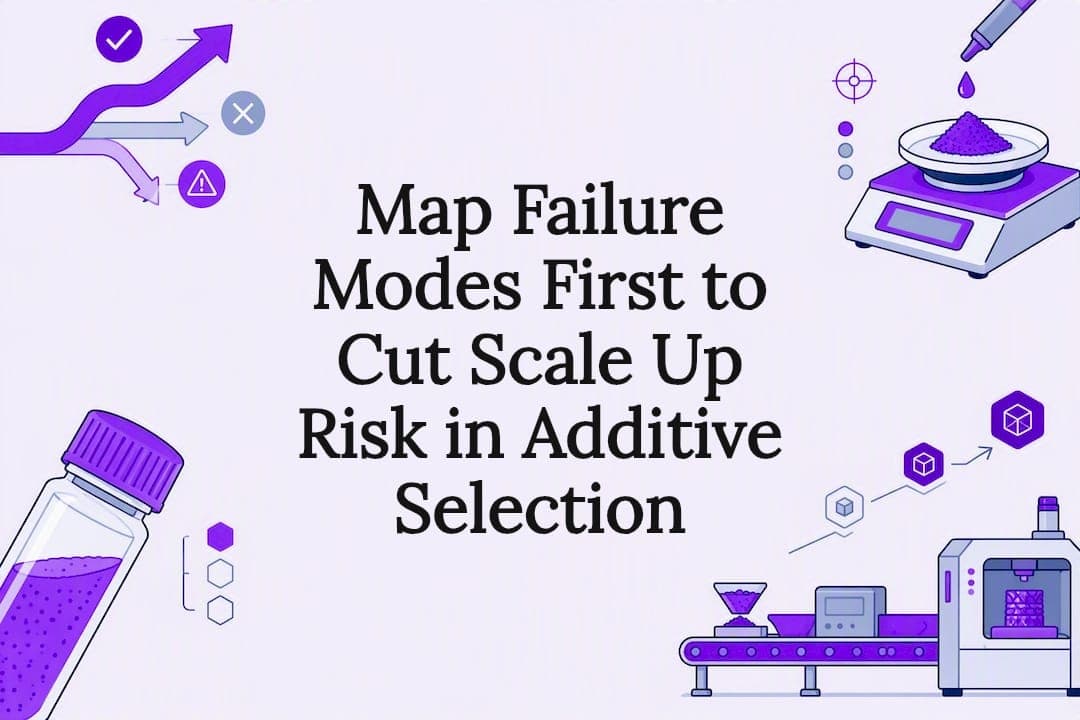 Map Failure Modes First to Cut Scale Up Risk in Additive Selection